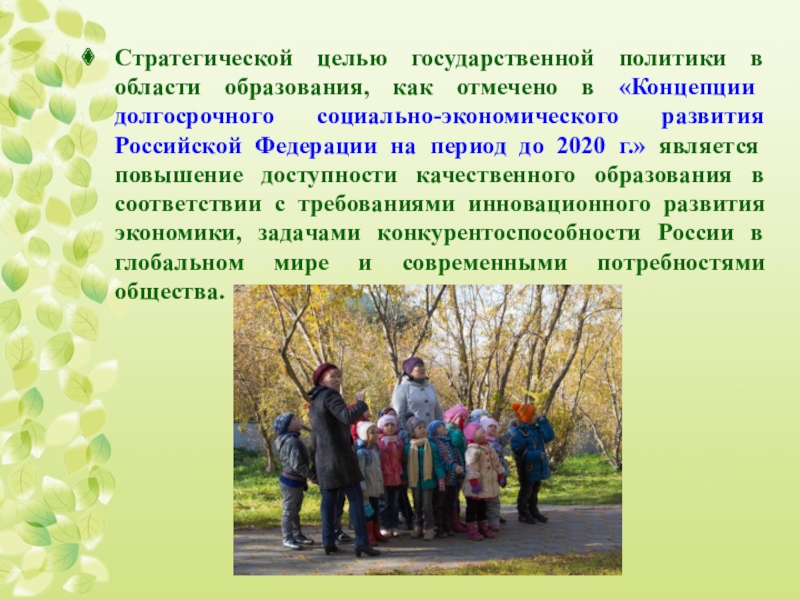 Стратегической целью государственной политики в области образования, как отмечено в «Концепции долгосрочного социально-экономического развития Российской Федерации на период до 2020 г.» является повышение доступности качественного образования в соответствии с требованиями инновационного развития экономики, задачами конкурентоспособности России в глобальном мире и современными потребностями общества.